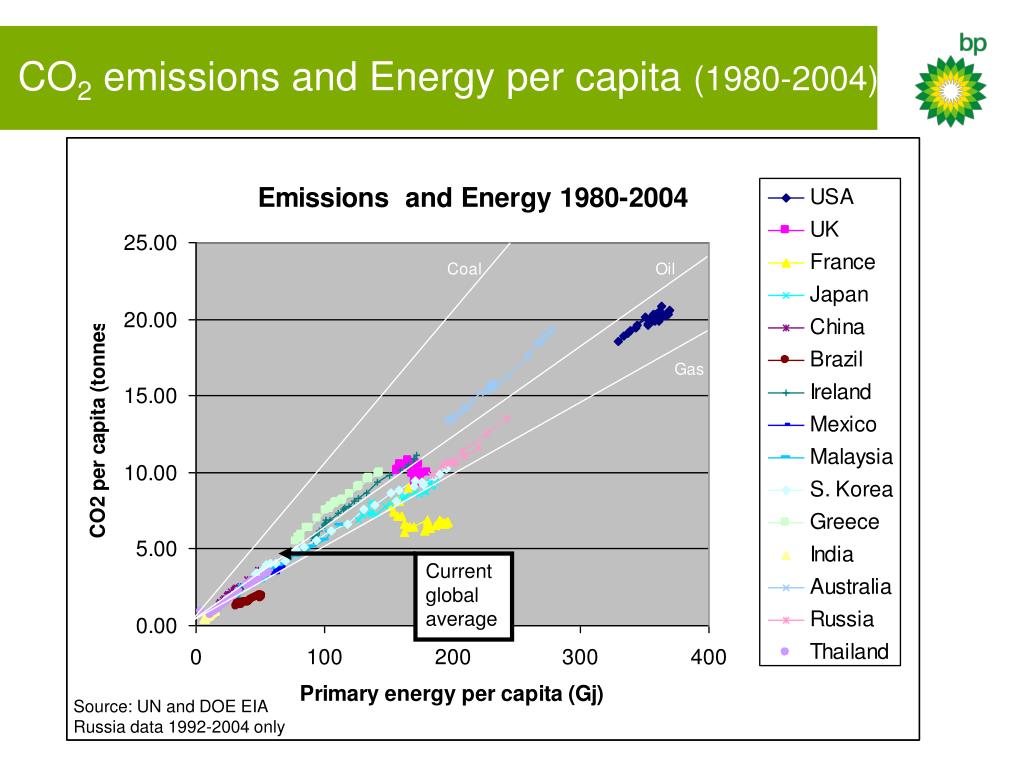 $CO_2$ emissions and Energy per capita (1980-2004)

bp

Emissions and Energy 1980-2004

CO2 per capita (tonnes

25.00
20.00
15.00
10.00
5.00
0.00

Coal
Oil
Gas

Current global average

0
100
200
300
400

Primary energy per capita (Gj)

USA
UK
France
Japan
China
Brazil
Ireland
Mexico
Malaysia
S. Korea
Greece
India
Australia
Russia
Thailand

Source: UN and DOE EIA
Russia data 1992-2004 only